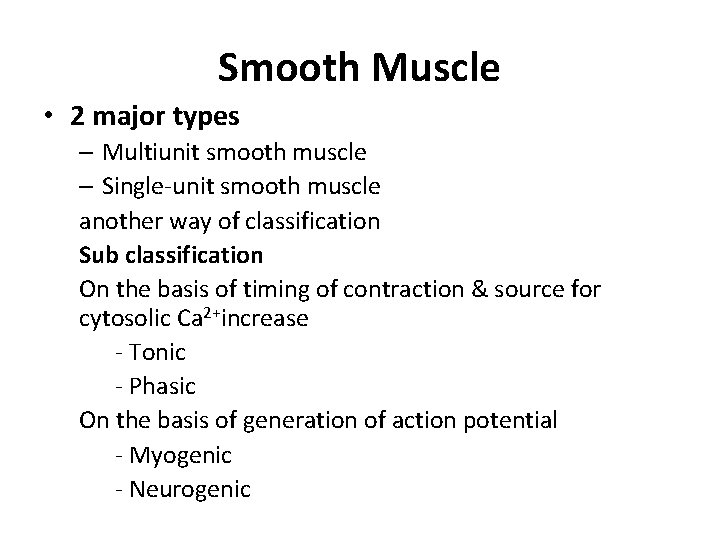 Smooth Muscle

• 2 major types

– Multiunit smooth muscle

– Single-unit smooth muscle

another way of classification

Sub classification

On the basis of timing of contraction & source for cytosolic $Ca^{2+}$increase

- Tonic

- Phasic

On the basis of generation of action potential

- Myogenic

- Neurogenic